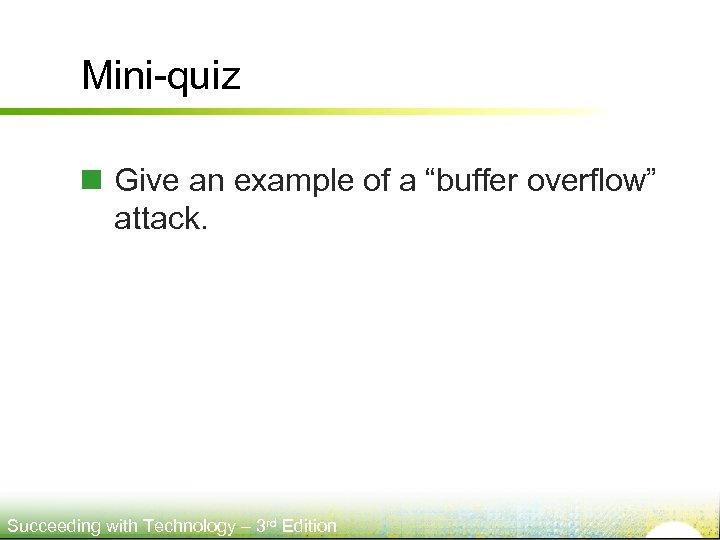 Mini-quiz

Give an example of a “buffer overflow” attack.

Succeeding with Technology – 3rd Edition